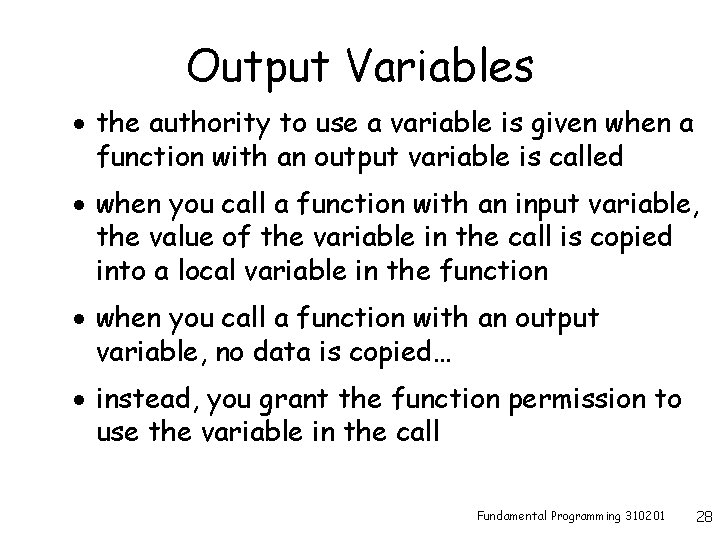 Output Variables

• the authority to use a variable is given when a function with an output variable is called

• when you call a function with an input variable, the value of the variable in the call is copied into a local variable in the function

• when you call a function with an output variable, no data is copied…

• instead, you grant the function permission to use the variable in the call

Fundamental Programming 310201 28